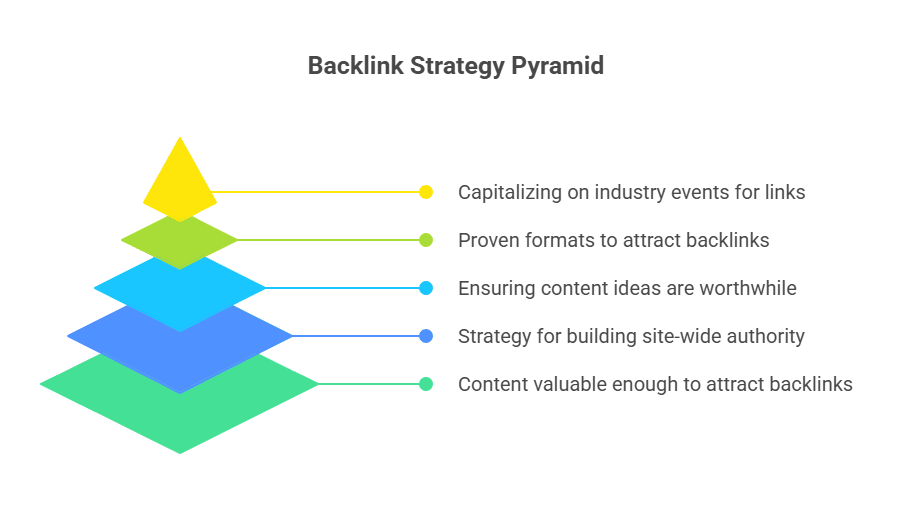 Backlink Strategy Pyramid

Capitalizing on industry events for links

Proven formats to attract backlinks

Ensuring content ideas are worthwhile

Strategy for building site-wide authority

Content valuable enough to attract backlinks